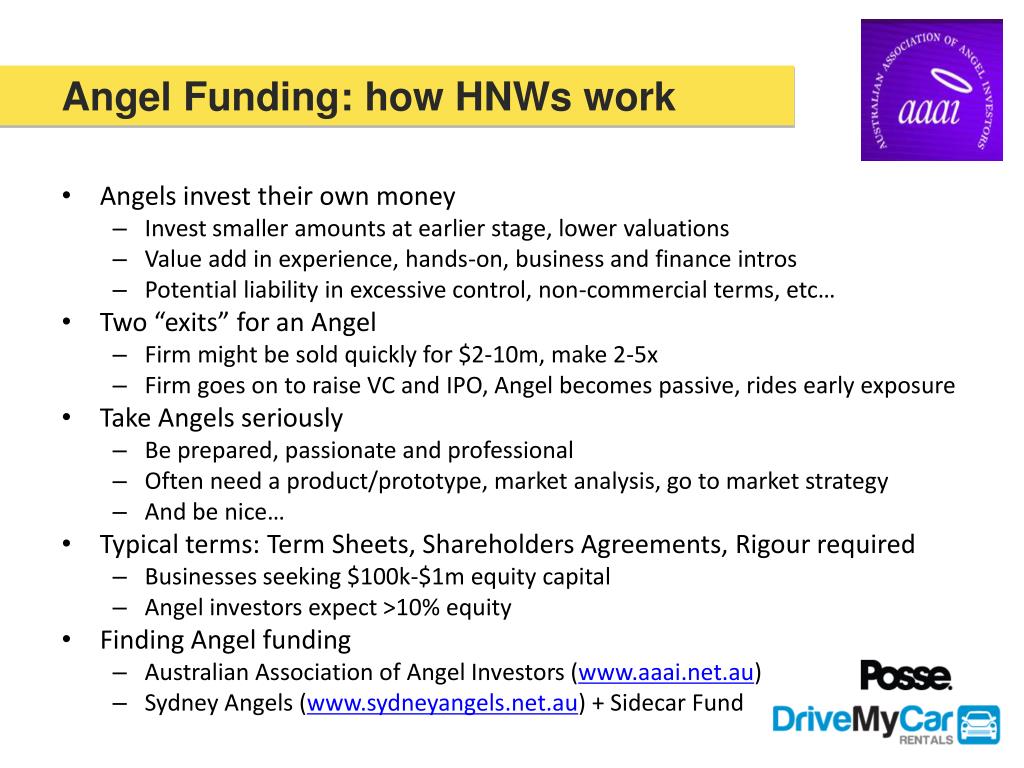 Angel Funding: how HNWs work

AUSTRALIAN ASSOCIATION OF ANGEL INVESTORS
aaai

• Angels invest their own money
– Invest smaller amounts at earlier stage, lower valuations
– Value add in experience, hands-on, business and finance intros
– Potential liability in excessive control, non-commercial terms, etc…
• Two “exits” for an Angel
– Firm might be sold quickly for \$2-10m, make 2-5x
– Firm goes on to raise VC and IPO, Angel becomes passive, rides early exposure
• Take Angels seriously
– Be prepared, passionate and professional
– Often need a product/prototype, market analysis, go to market strategy
– And be nice…
• Typical terms: Term Sheets, Shareholders Agreements, Rigour required
– Businesses seeking \$100k-\$1m equity capital
– Angel investors expect >10% equity
• Finding Angel funding
– Australian Association of Angel Investors (www.aaai.net.au)
– Sydney Angels (www.sydneyangels.net.au) + Sidecar Fund

Posse.
DriveMyCar RENTALS